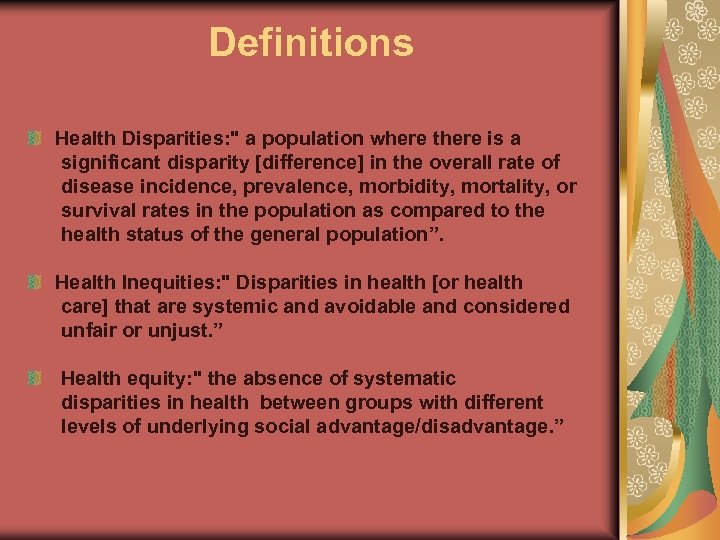 Definitions

Health Disparities:" a population where there is a significant disparity [difference] in the overall rate of disease incidence, prevalence, morbidity, mortality, or survival rates in the population as compared to the health status of the general population”.

Health Inequities:" Disparities in health [or health care] that are systemic and avoidable and considered unfair or unjust.”

Health equity:" the absence of systematic disparities in health between groups with different levels of underlying social advantage/disadvantage.”